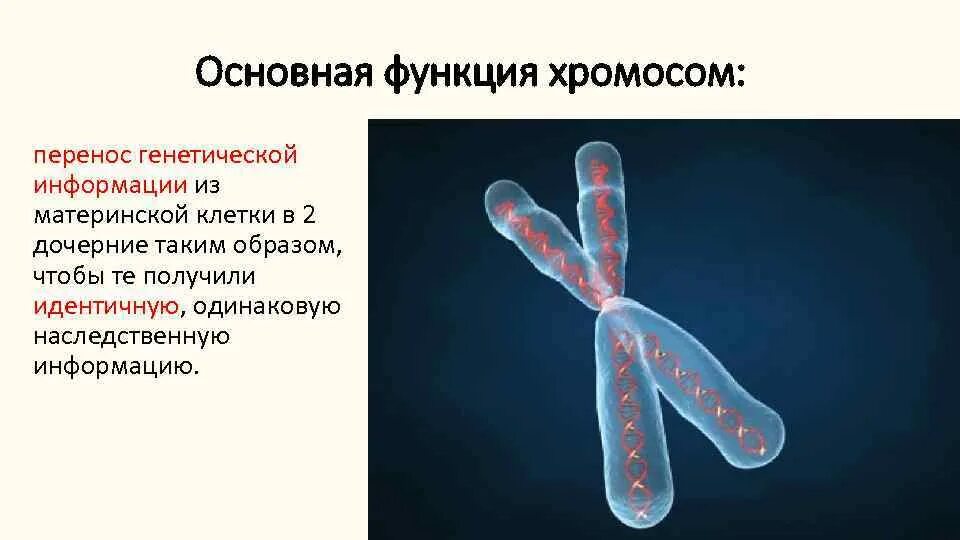 Основная функция хромосом:

перенос генетической информации из материнской клетки в 2 дочерние таким образом, чтобы те получили идентичную, одинаковую наследственную информацию.